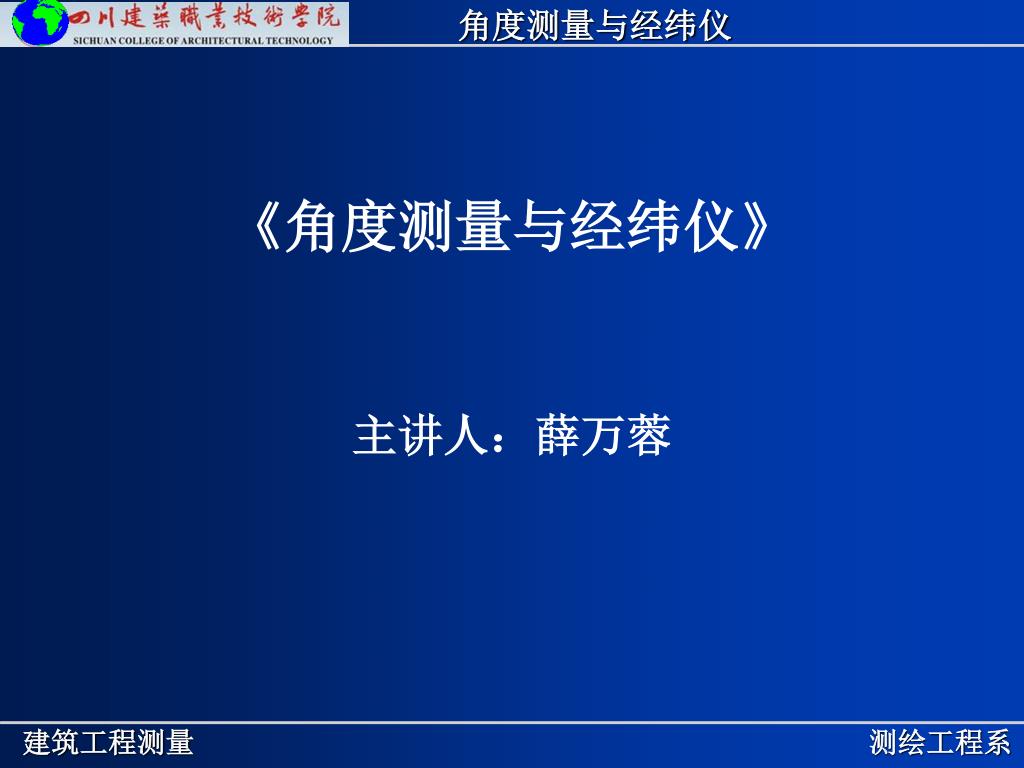 四川建築職業技術學院
SICHUAN COLLEGE OF ARCHITECTURAL TECHNOLOGY

角度测量与经纬仪

《角度测量与经纬仪》

主讲人：薛万蓉

建筑工程测量

测绘工程系